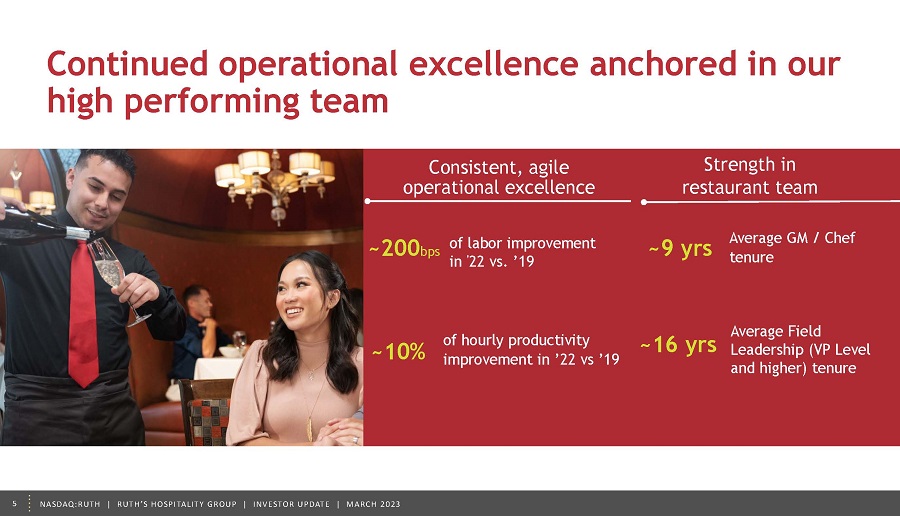 Continued operational excellence anchored in our high performing team

Consistent, agile operational excellence

~200bps of labor improvement in '22 vs. '19

~10% of hourly productivity improvement in '22 vs '19

Strength in restaurant team

~9 yrs Average GM / Chef tenure

~16 yrs Average Field Leadership (VP Level and higher) tenure

5 | NASDAQ:RUTH | RUTH'S HOSPITALITY GROUP | INVESTOR UPDATE | MARCH 2023